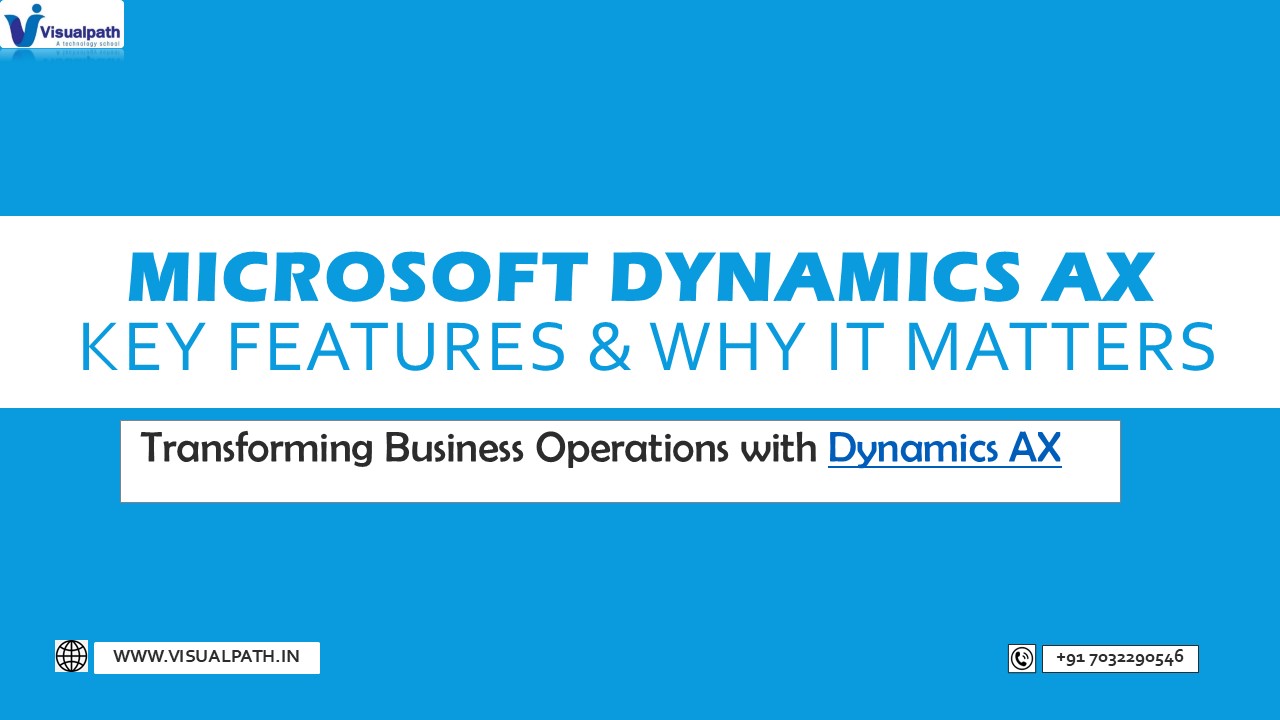 Visualpath
A technology school

MICROSOFT DYNAMICS AX
KEY FEATURES & WHY IT MATTERS

Transforming Business Operations with Dynamics AX

WWW.VISUALPATH.IN

+91 7032290546